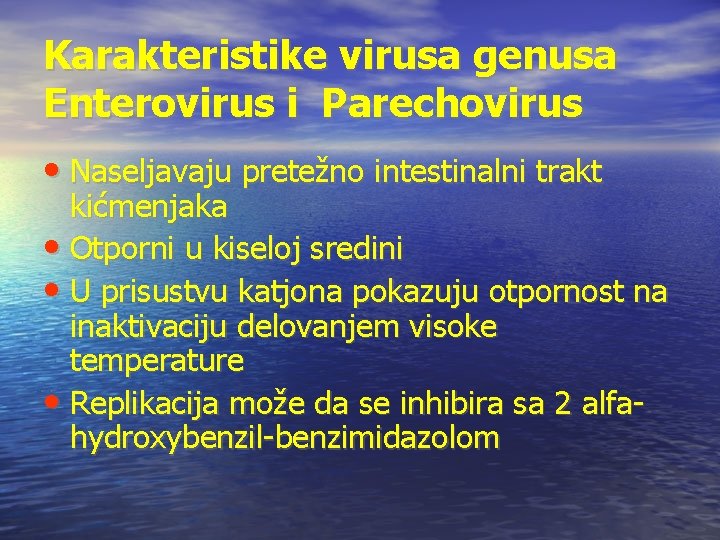 Karakteristike virusa genusa Enterovirus i  Parechovirus

• Naseljavaju pretežno intestinalni trakt kićmenjaka
• Otporni u kiseloj sredini
• U prisustvu katjona pokazuju otpornost na inaktivaciju delovanjem visoke temperature
• Replikacija može da se inhibira sa 2 alfa-hydroxybenzil-benzimidazolom